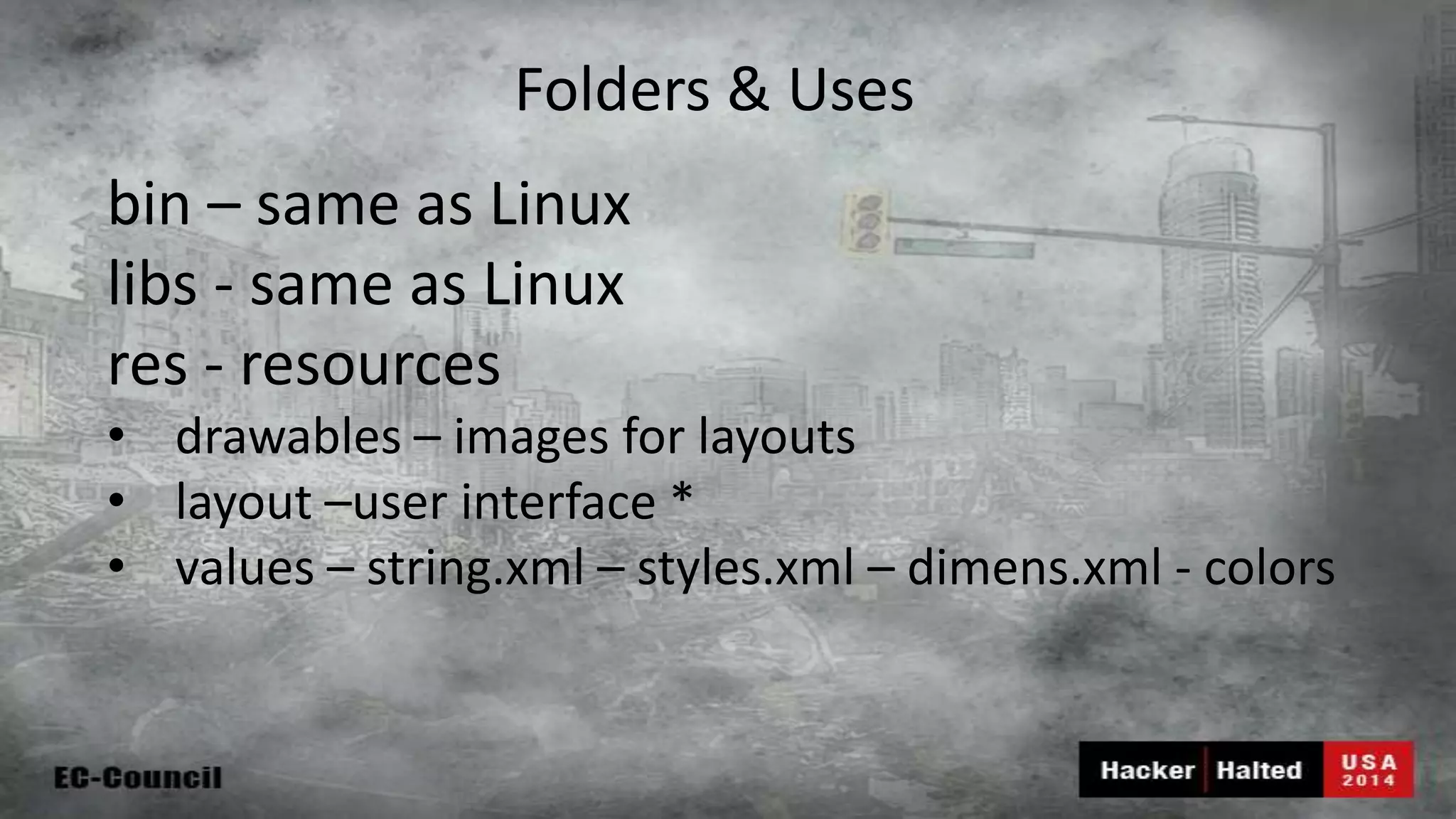 Folders & Uses

bin – same as Linux

libs - same as Linux

res - resources

• drawables – images for layouts
• layout –user interface *
• values – string.xml – styles.xml – dimens.xml - colors

EC-Council

Hacker Halted USA 2014